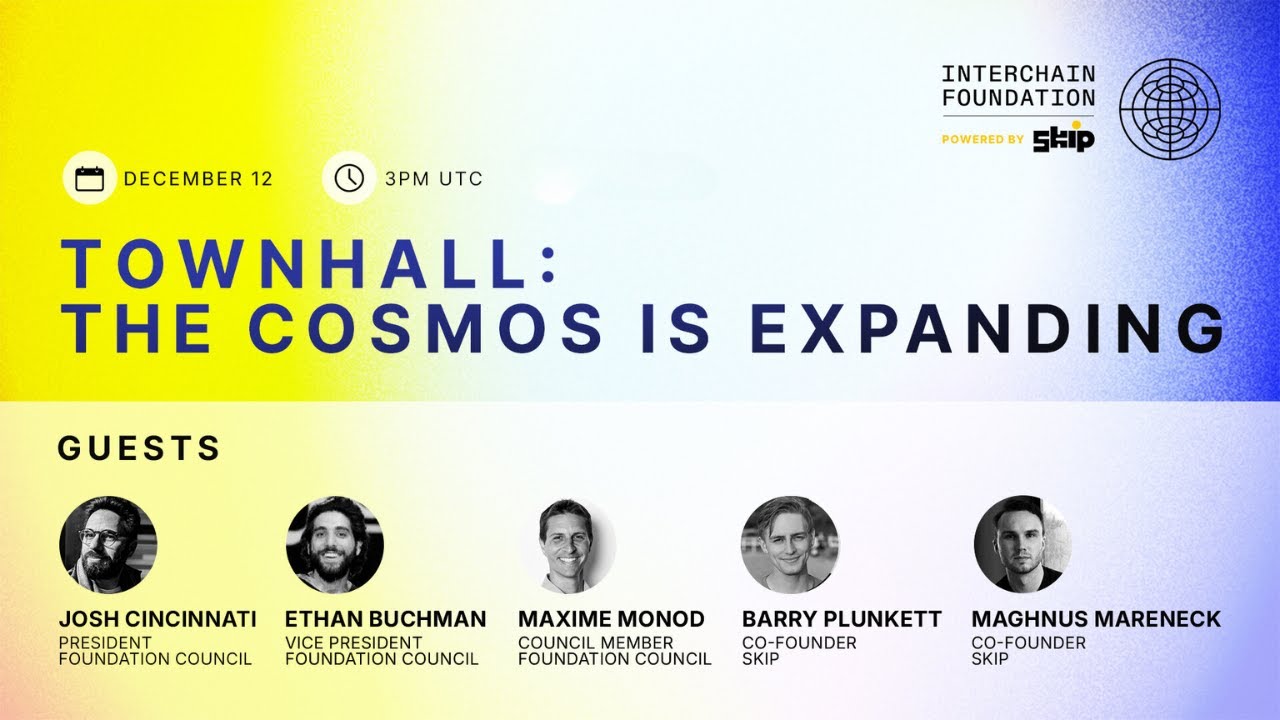 INTERCHAIN FOUNDATION
POWERED BY skip

DECEMBER 12
3PM UTC

TOWNHALL:
THE COSMOS IS EXPANDING

GUESTS

JOSH CINCINNATI
PRESIDENT
FOUNDATION COUNCIL

ETHAN BUCHMAN
VICE PRESIDENT
FOUNDATION COUNCIL

MAXIME MONOD
COUNCIL MEMBER
FOUNDATION COUNCIL

BARRY PLUNKETT
CO-FOUNDER
SKIP

MAGHNUS MARENECK
CO-FOUNDER
SKIP